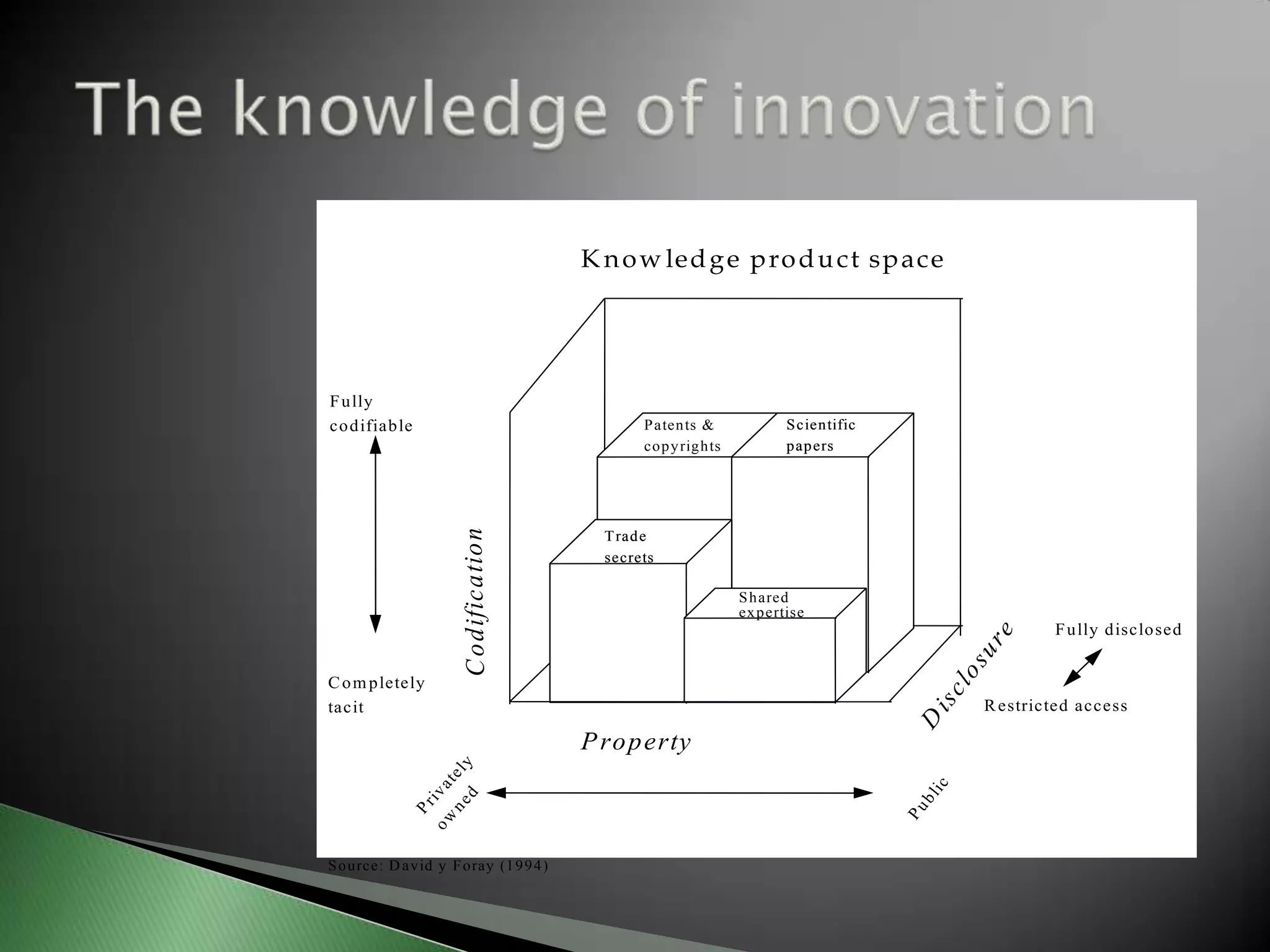 The knowledge of innovation

Knowledge product space

Fully codifiable

Completely tacit

Codification

Patents & copyrights

Scientific papers

Trade secrets

Shared expertise

Disclosure

Fully disclosed

Restricted access

Property

Privately owned

Public

Source: David y Foray (1994)